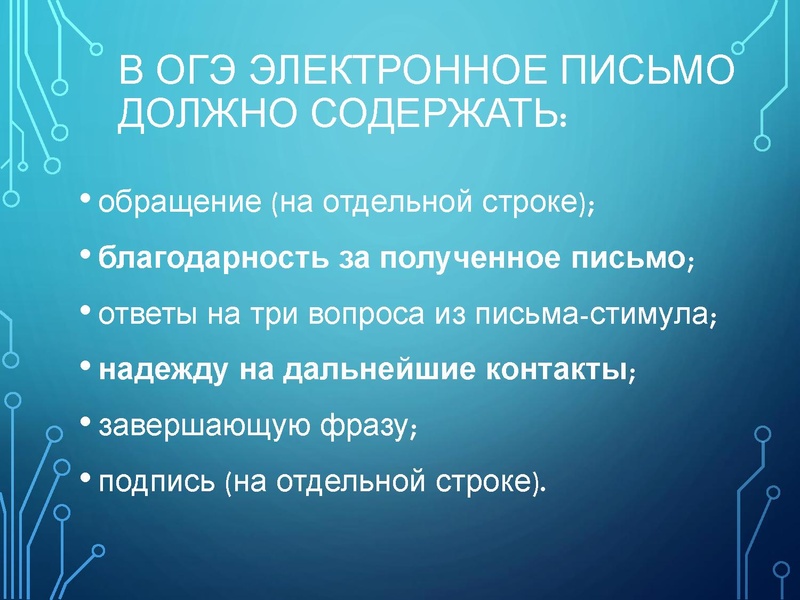 В ОГЭ ЭЛЕКТРОННОЕ ПИСЬМО ДОЛЖНО СОДЕРЖАТЬ:

• обращение (на отдельной строке);
• благодарность за полученное письмо;
• ответы на три вопроса из письма-стимула;
• надежду на дальнейшие контакты;
• завершающую фразу;
• подпись (на отдельной строке).